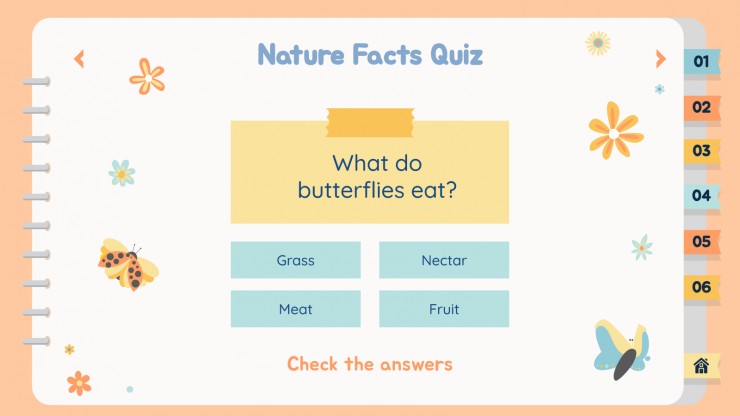 Nature Facts Quiz

What do butterflies eat?

Grass

Nectar

Meat

Fruit

Check the answers

01
02
03
04
05
06